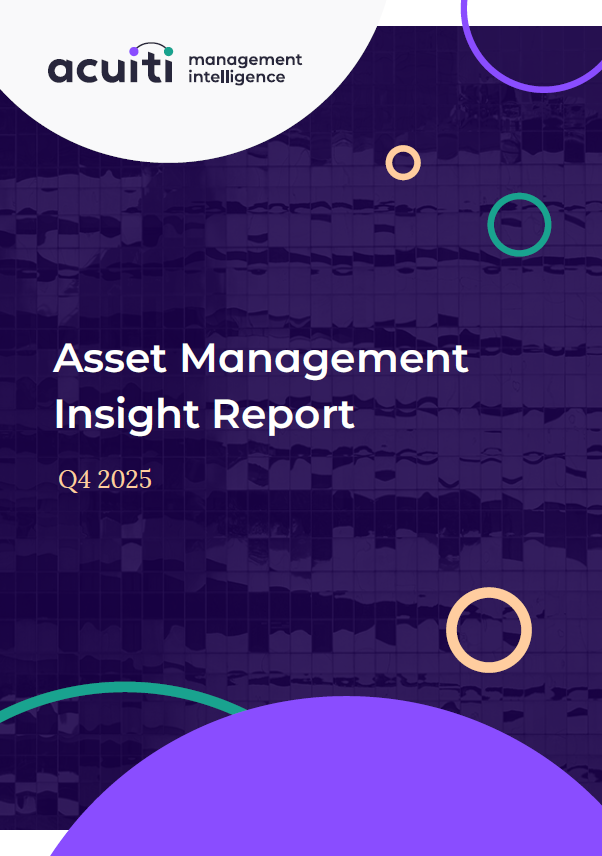 acuiti management intelligence

Asset Management Insight Report

Q4 2025